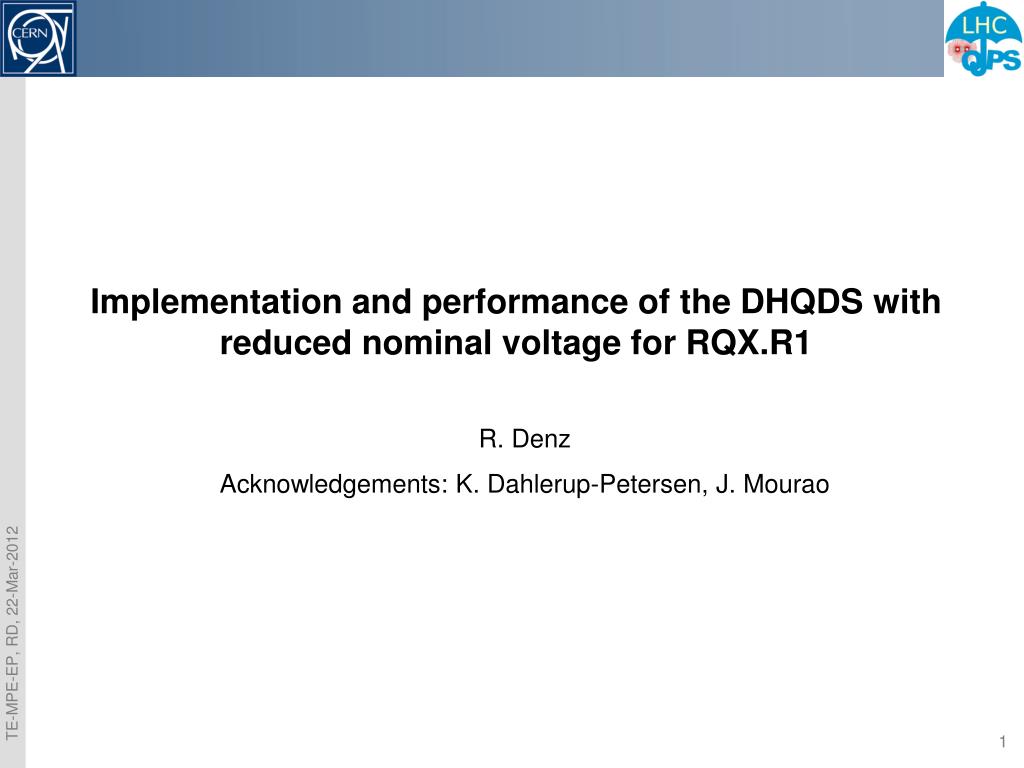 CERN

LHC QPS

Implementation and performance of the DHQDS with reduced nominal voltage for RQX.R1

R. Denz

Acknowledgements: K. Dahlerup-Petersen, J. Mourao

TE-MPE-EP, RD, 22-Mar-2012

1